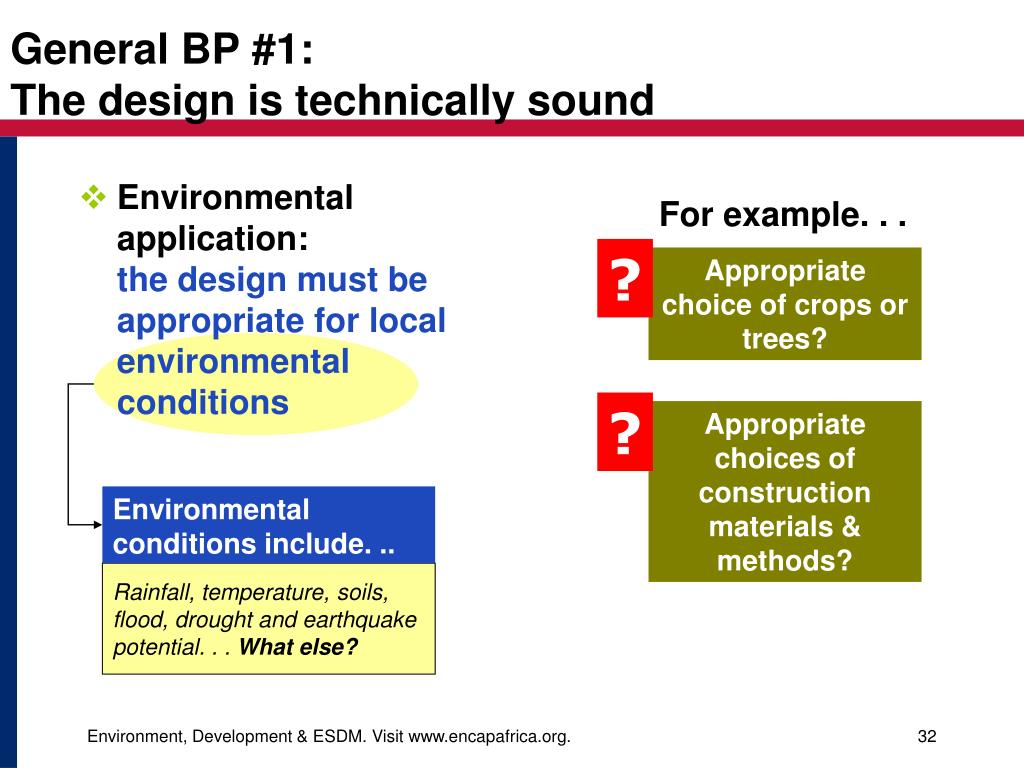 General BP #1:
The design is technically sound

❖ Environmental application:
the design must be appropriate for local environmental conditions

Environmental conditions include. ..

Rainfall, temperature, soils, flood, drought and earthquake potential. . . What else?

For example. . .

?

Appropriate choice of crops or trees?

?

Appropriate choices of construction materials & methods?

Environment, Development & ESDM. Visit www.encapafrica.org.

32